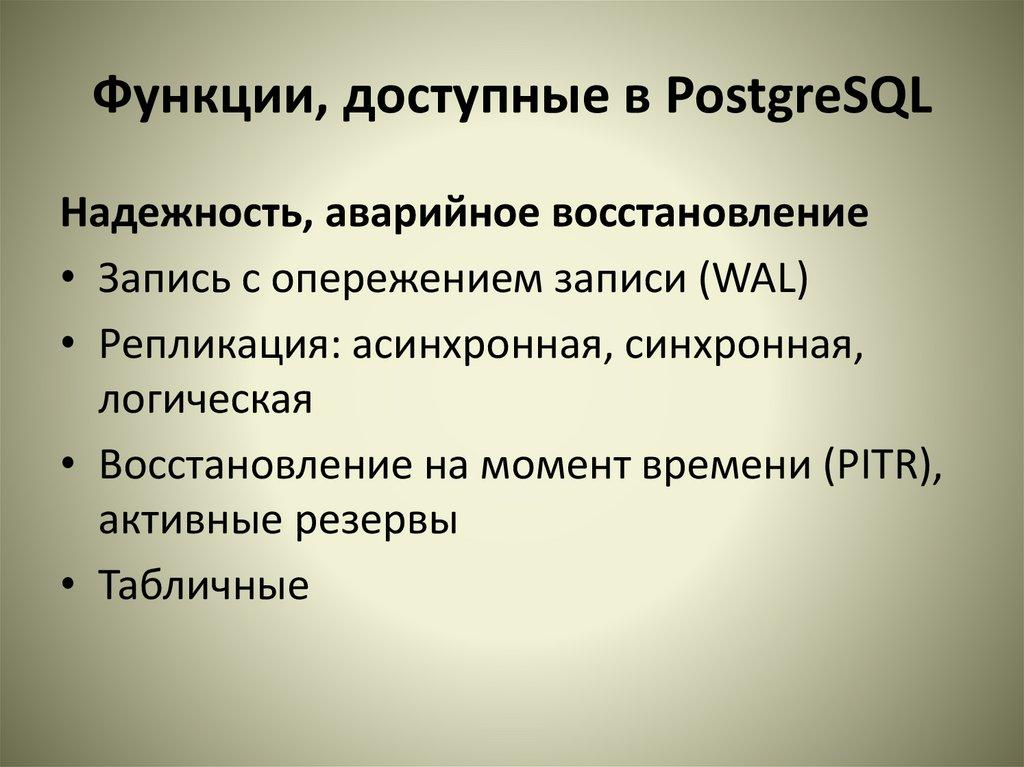 Функции, доступные в PostgreSQL

Надежность, аварийное восстановление

• Запись с опережением записи (WAL)
• Репликация: асинхронная, синхронная, логическая
• Восстановление на момент времени (PITR), активные резервы
• Табличные